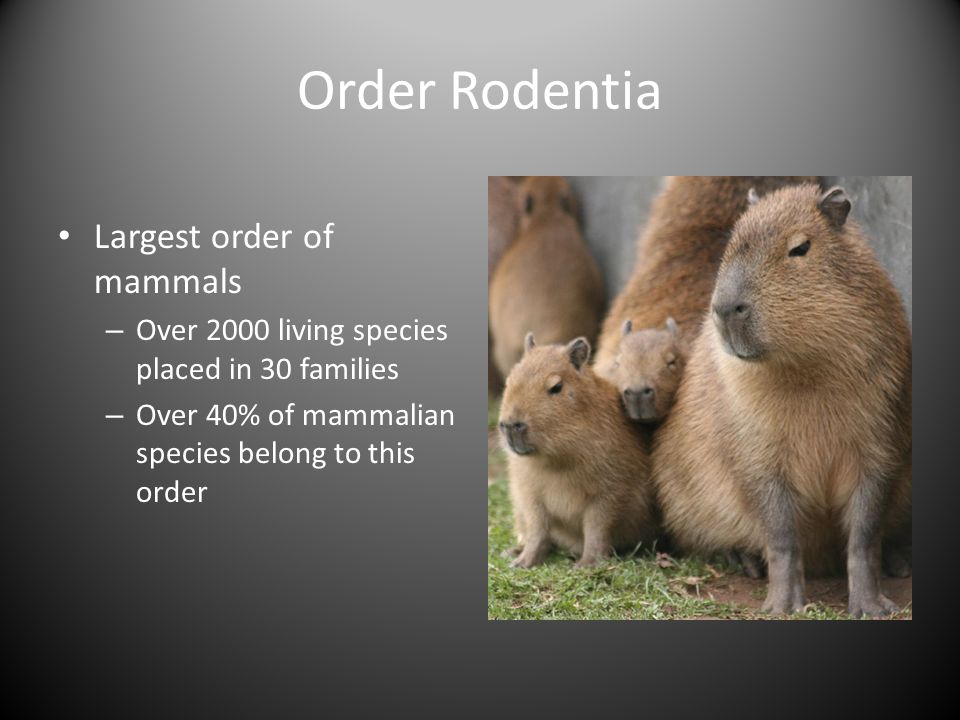 Order Rodentia

• Largest order of mammals
– Over 2000 living species placed in 30 families
– Over 40% of mammalian species belong to this order